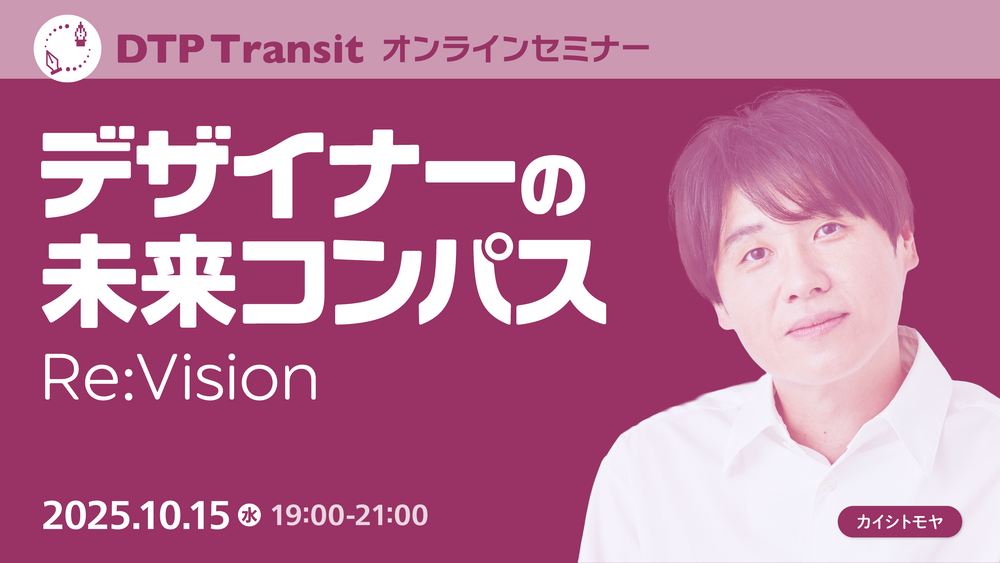 DTP Transit オンラインセミナー

デザイナーの未来コンパス

Re:Vision

2025.10.15 水 19:00-21:00

カイシトモヤ